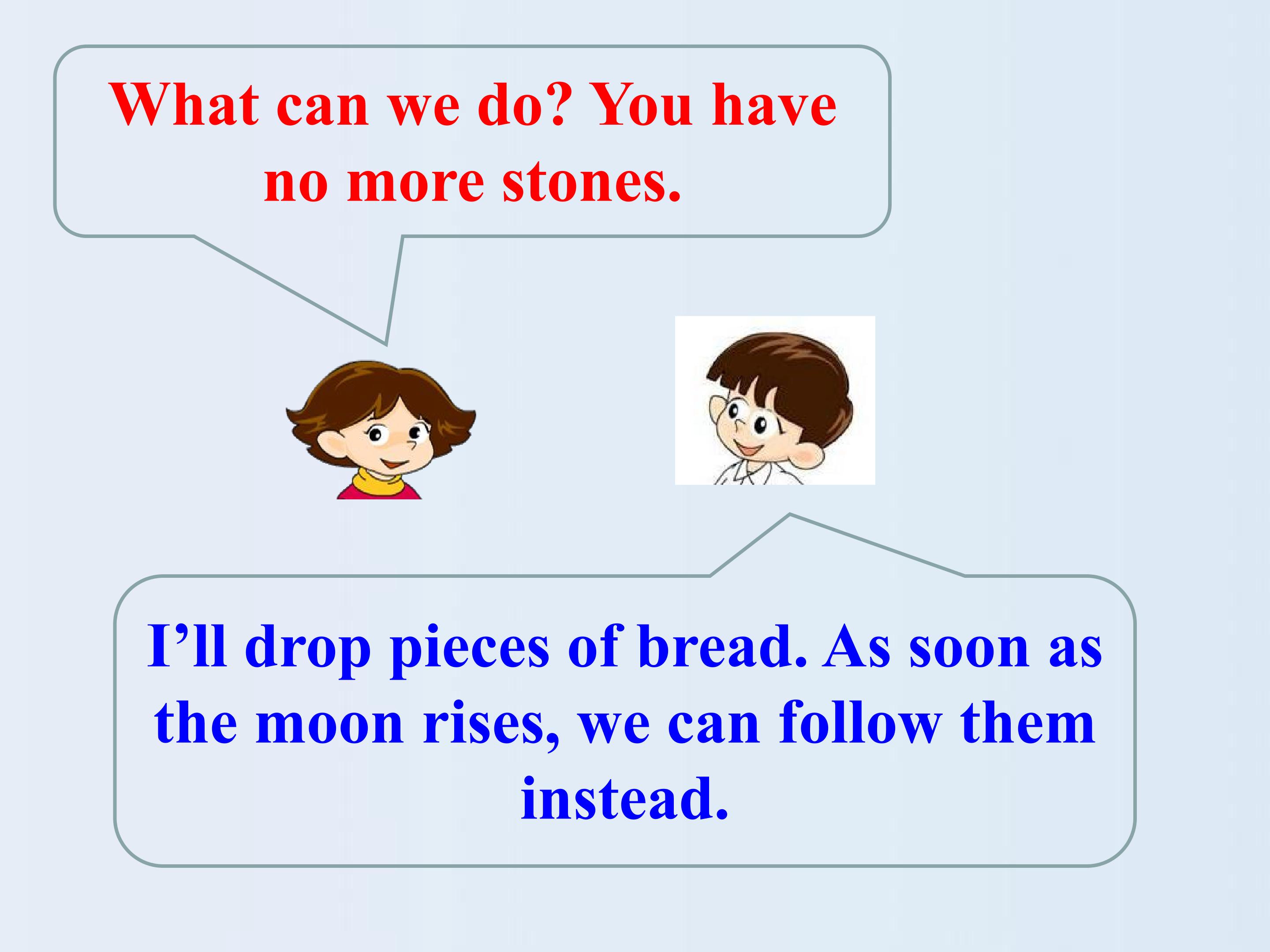 What can we do? You have no more stones.

I'll drop pieces of bread. As soon as the moon rises, we can follow them instead.